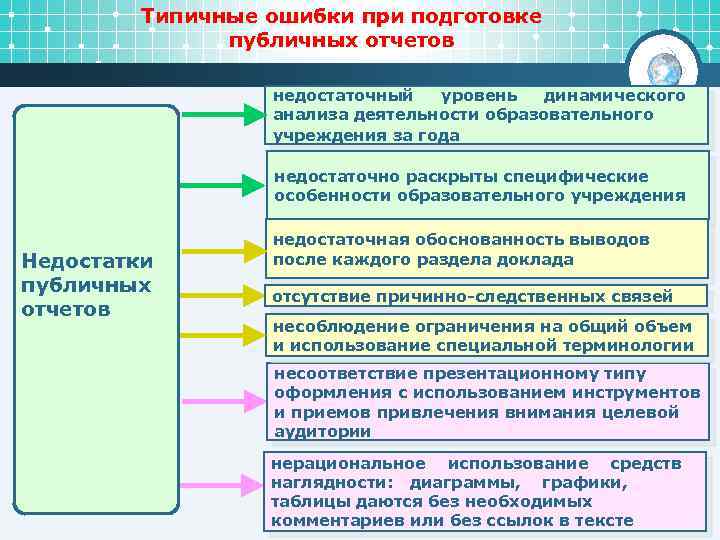 Типичные ошибки при подготовке публичных отчетов

Недостатки публичных отчетов

недостаточный уровень динамического анализа деятельности образовательного учреждения за года

недостаточно раскрыты специфические особенности образовательного учреждения

недостаточная обоснованность выводов после каждого раздела доклада

отсутствие причинно-следственных связей

несоблюдение ограничения на общий объем и использование специальной терминологии

несоответствие презентационному типу оформления с использованием инструментов и приемов привлечения внимания целевой аудитории

нерациональное использование средств наглядности: диаграммы, графики, таблицы даются без необходимых комментариев или без ссылок в тексте